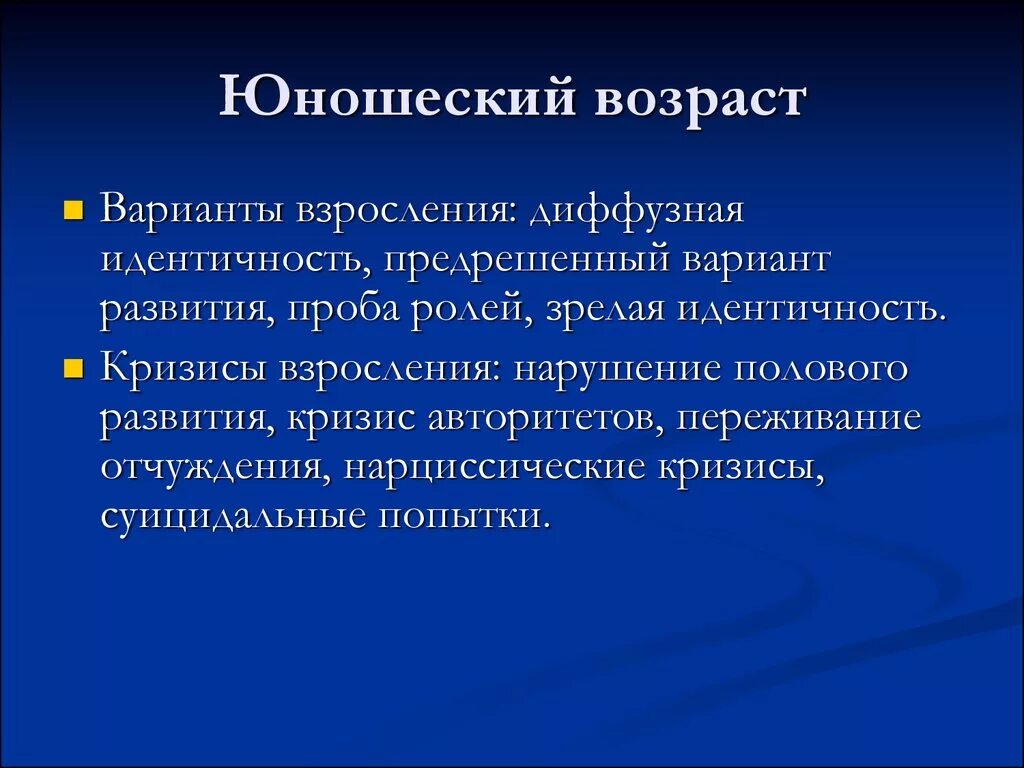 Юношеский возраст

Варианты взросления: диффузная идентичность, предрешенный вариант развития, проба ролей, зрелая идентичность.

Кризисы взросления: нарушение полового развития, кризис авторитетов, переживание отчуждения, нарциссические кризисы, суицидальные попытки.